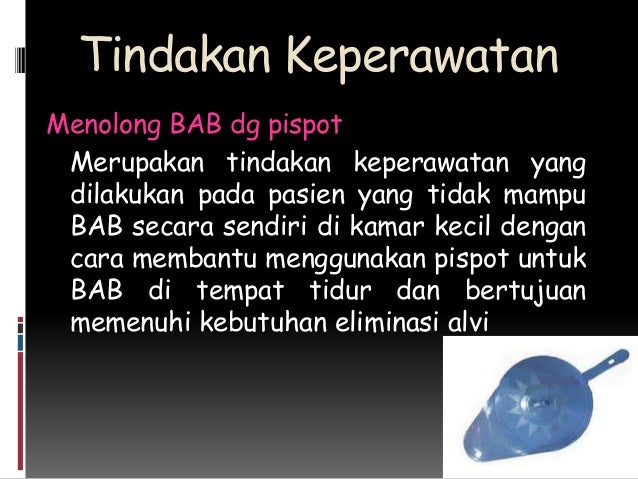 Tindakan Keperawatan

Menolong BAB dg pispot

Merupakan tindakan keperawatan yang dilakukan pada pasien yang tidak mampu BAB secara sendiri di kamar kecil dengan cara membantu menggunakan pispot untuk BAB di tempat tidur dan bertujuan memenuhi kebutuhan eliminasi alvi